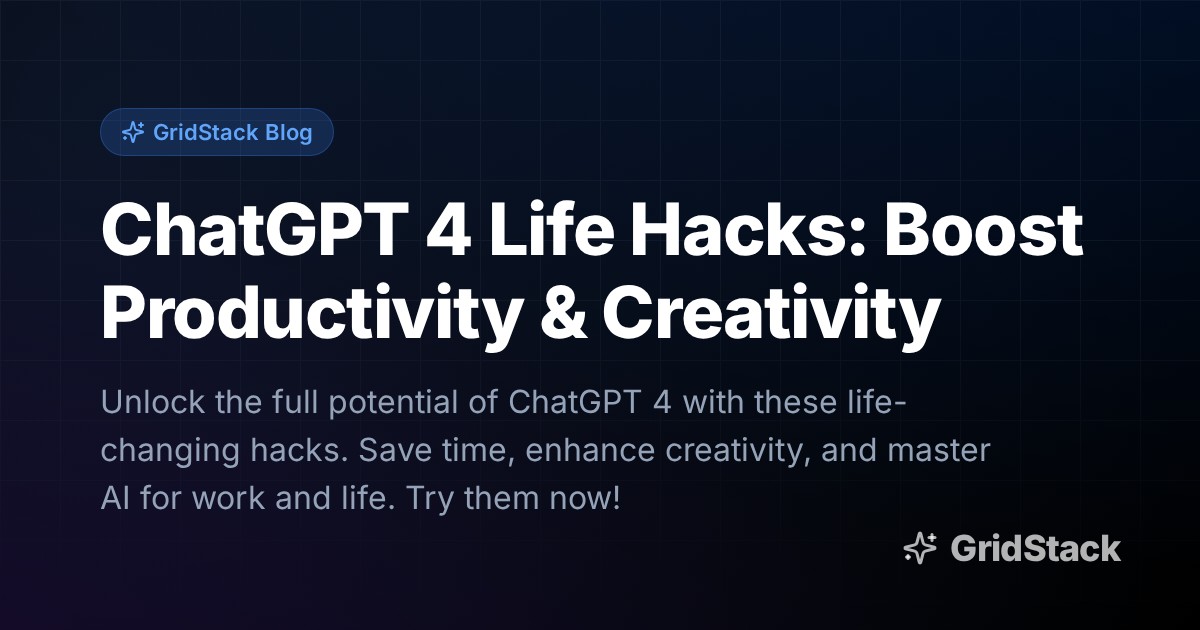 GridStack Blog

ChatGPT 4 Life Hacks: Boost Productivity & Creativity

Unlock the full potential of ChatGPT 4 with these life-changing hacks. Save time, enhance creativity, and master AI for work and life. Try them now!

GridStack